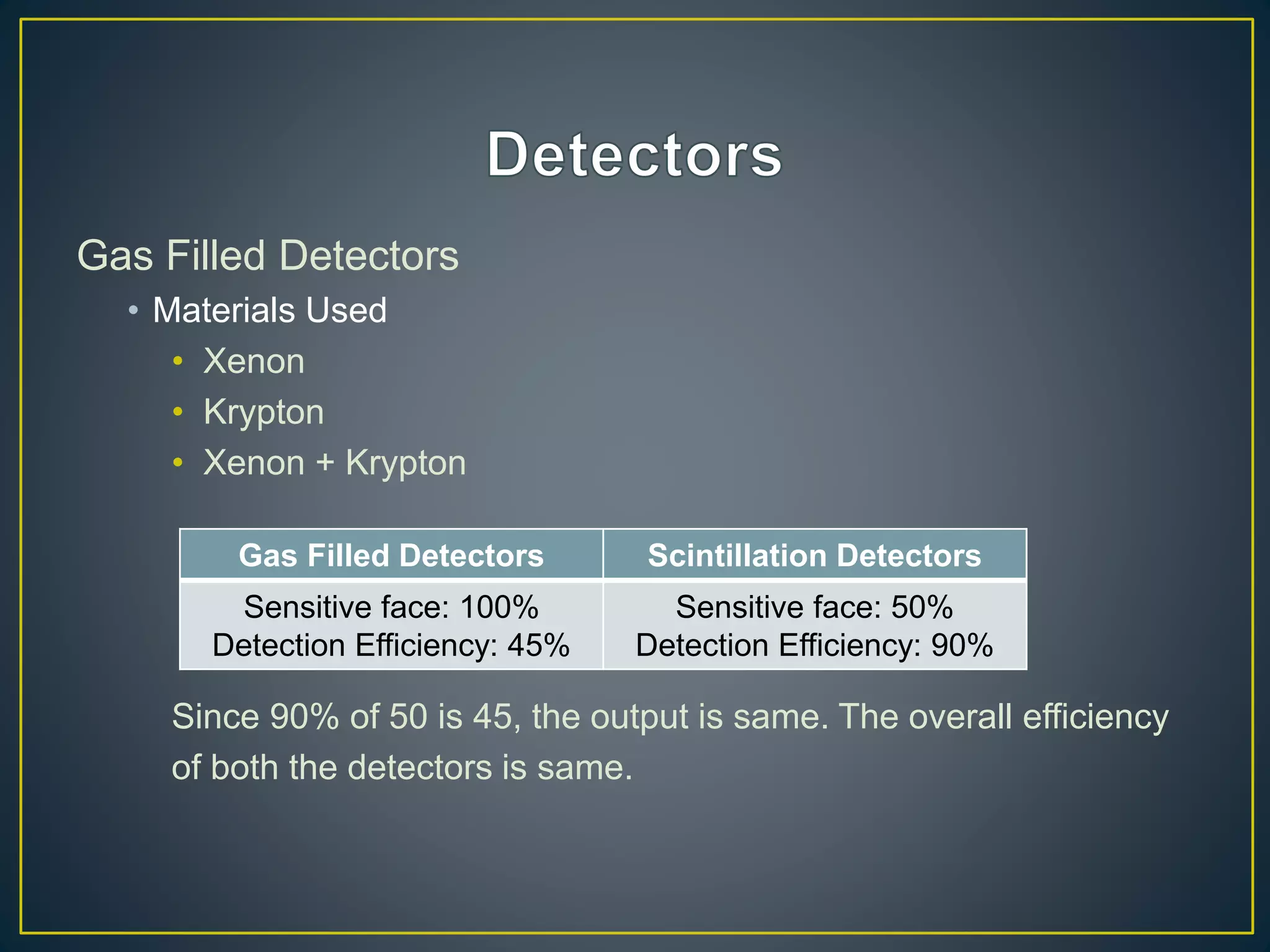 Detectors

Gas Filled Detectors

• Materials Used
  • Xenon
  • Krypton
  • Xenon + Krypton

| Gas Filled Detectors | Scintillation Detectors |
|---|---|
| Sensitive face: 100% Detection Efficiency: 45% | Sensitive face: 50% Detection Efficiency: 90% |

Since 90% of 50 is 45, the output is same. The overall efficiency of both the detectors is same.